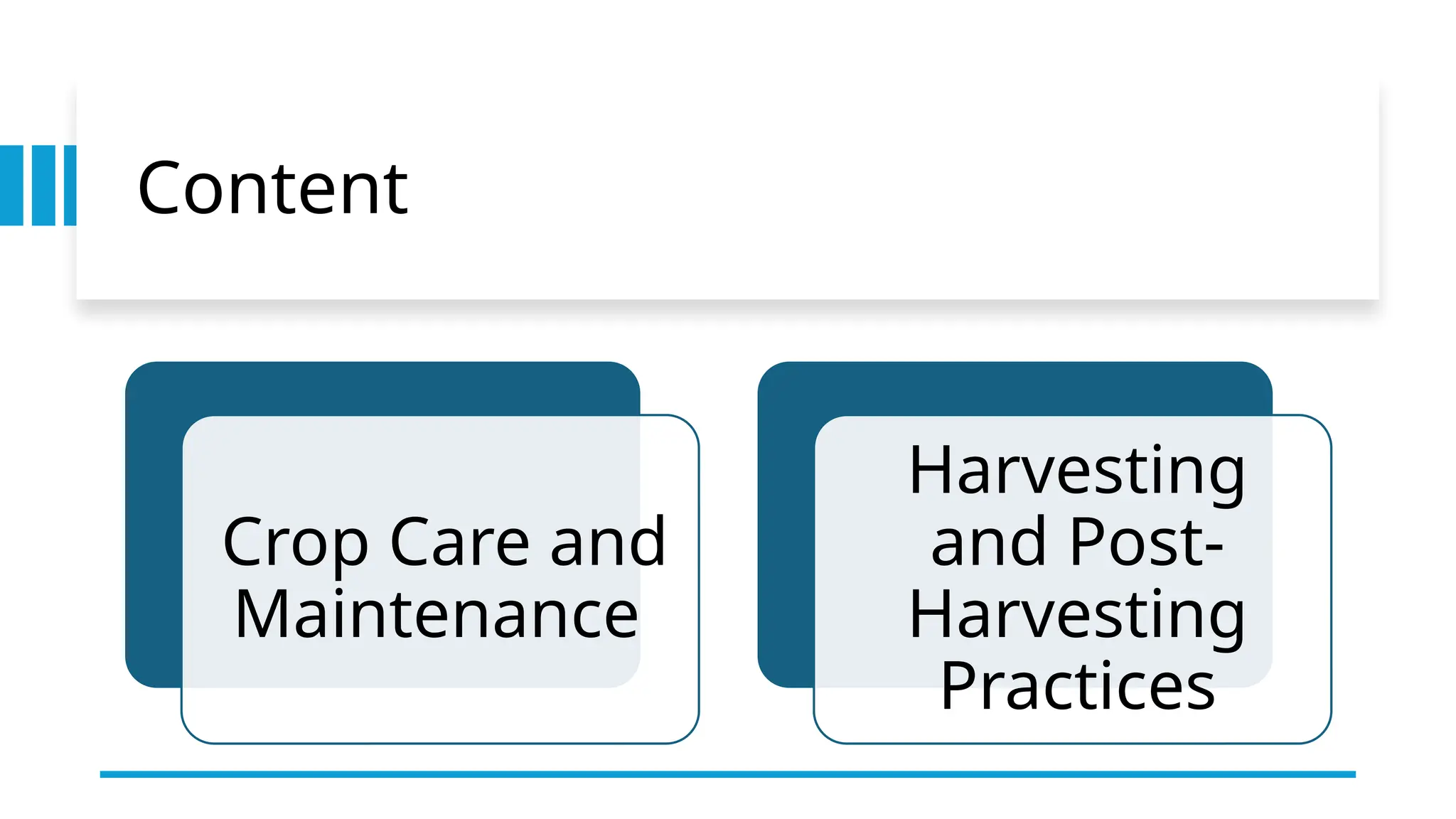 Content

Crop Care and Maintenance

Harvesting and Post-Harvesting Practices